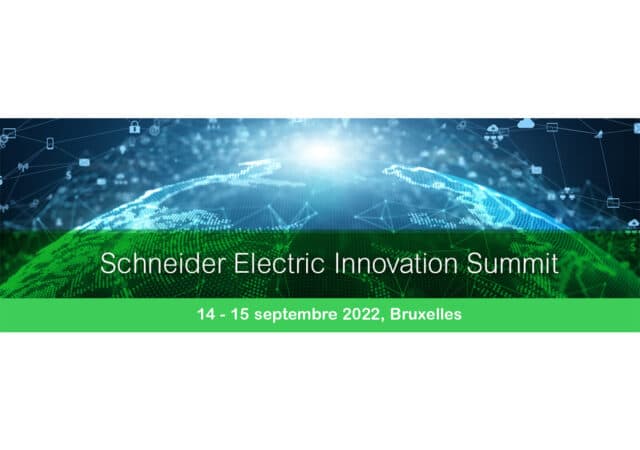 Schneider Electric Innovation Summit

14 - 15 septembre 2022, Bruxelles